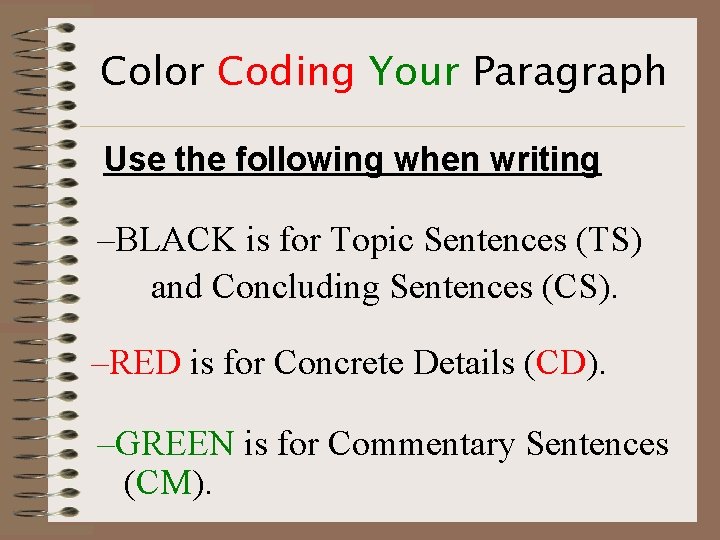 Color Coding Your Paragraph

Use the following when writing

–BLACK is for Topic Sentences (TS) and Concluding Sentences (CS).

–RED is for Concrete Details (CD).

–GREEN is for Commentary Sentences (CM).